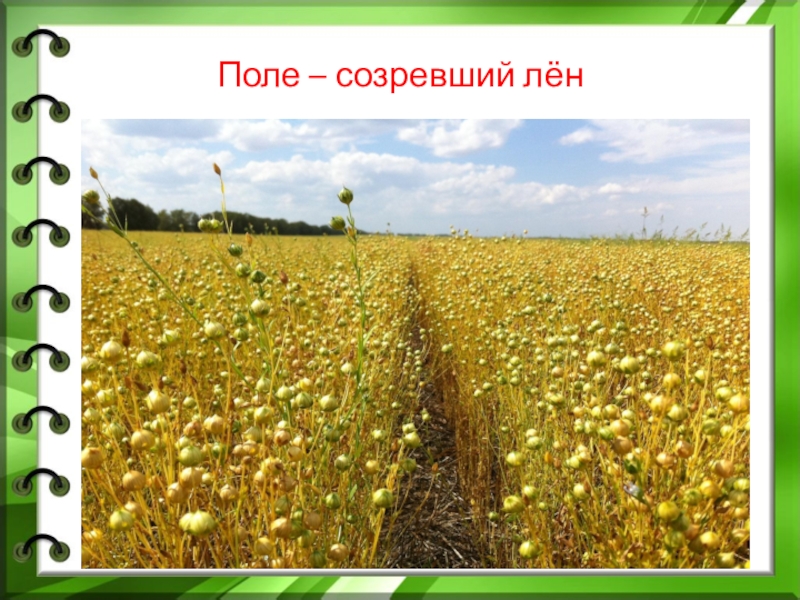 Поле – созревший лён